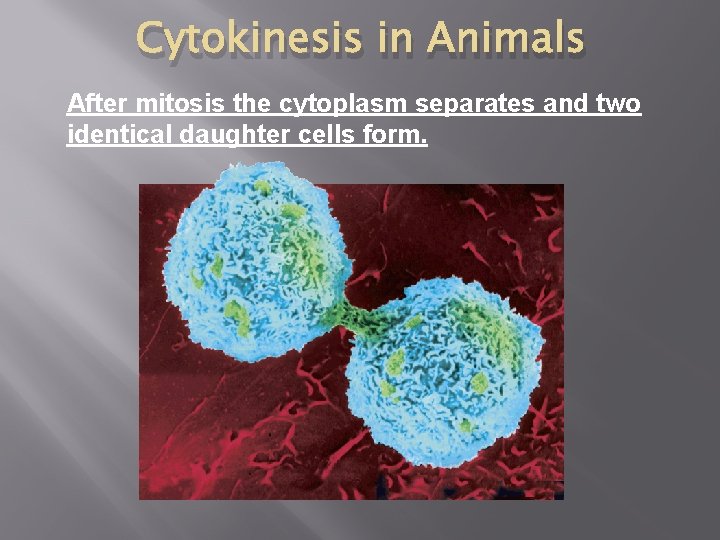 Cytokinesis in Animals

After mitosis the cytoplasm separates and two identical daughter cells form.